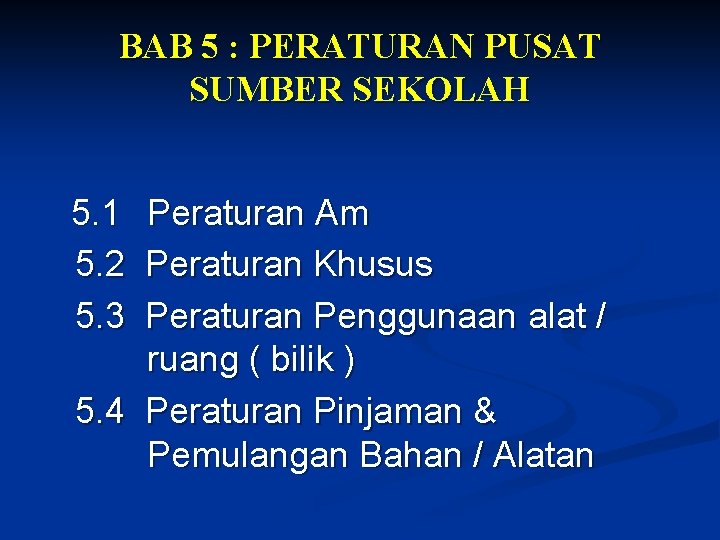 BAB 5 : PERATURAN PUSAT SUMBER SEKOLAH

5.1 Peraturan Am
5.2 Peraturan Khusus
5.3 Peraturan Penggunaan alat / ruang ( bilik )
5.4 Peraturan Pinjaman & Pemulangan Bahan / Alatan